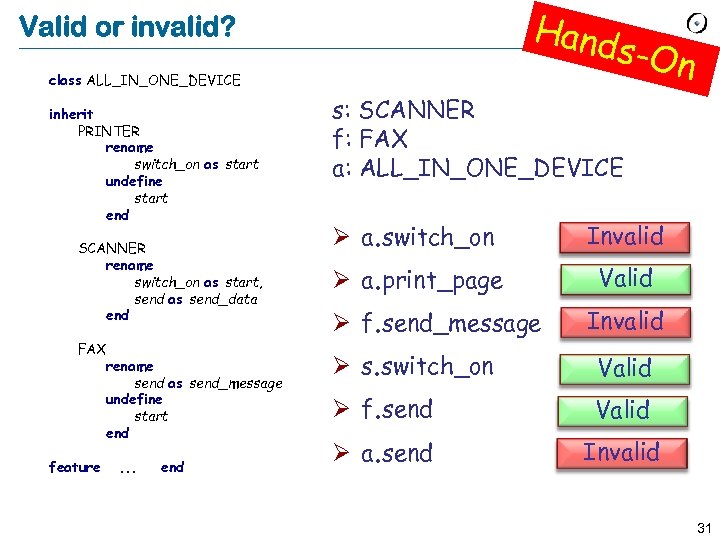 Valid or invalid?

Hands-On

class ALL_IN_ONE_DEVICE

inherit
PRINTER
rename
switch_on as start
undefine
start
end

SCANNER
rename
switch_on as start,
send as send_data
end

FAX
rename
send as send_message
undefine
start
end

feature ... end

s: SCANNER
f: FAX
a: ALL_IN_ONE_DEVICE

➢ a.switch_on Invalid
➢ a.print_page Valid
➢ f.send_message Invalid
➢ s.switch_on Valid
➢ f.send Valid
➢ a.send Invalid

31